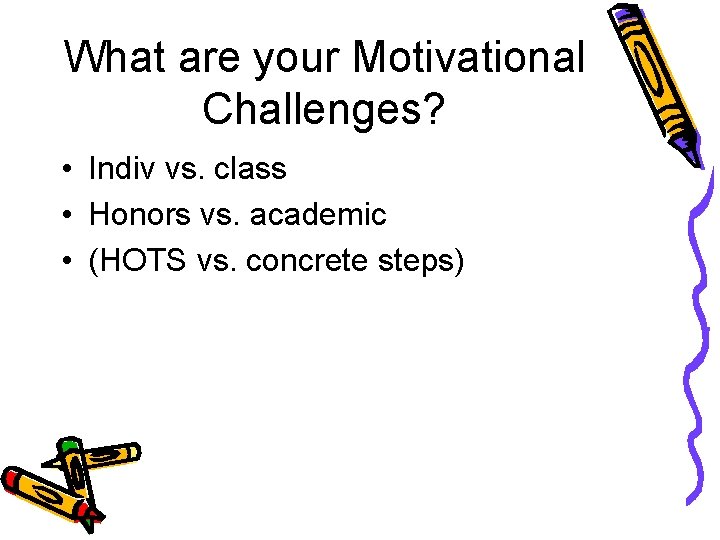 What are your Motivational Challenges?

• Indiv vs. class
• Honors vs. academic
• (HOTS vs. concrete steps)